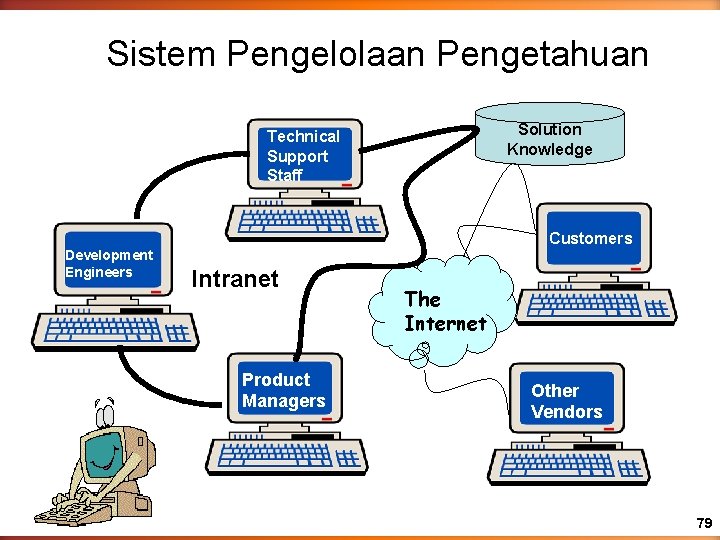 Sistem Pengelolaan Pengetahuan

Technical Support Staff

Solution Knowledge

Development Engineers

Intranet

Customers

The Internet

Product Managers

Other Vendors

79